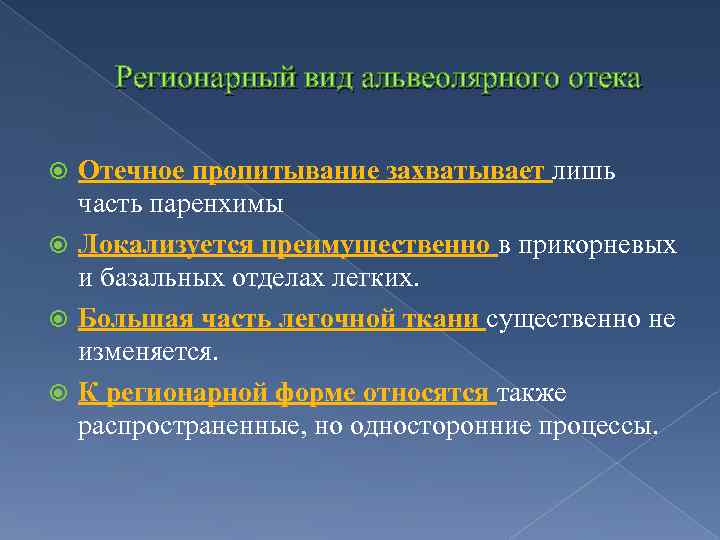 Регионарный вид альвеолярного отека

Отечное пропитывание захватывает лишь часть паренхимы

Локализуется преимущественно в прикорневых и базальных отделах легких.

Большая часть легочной ткани существенно не изменяется.

К регионарной форме относятся также распространенные, но односторонние процессы.